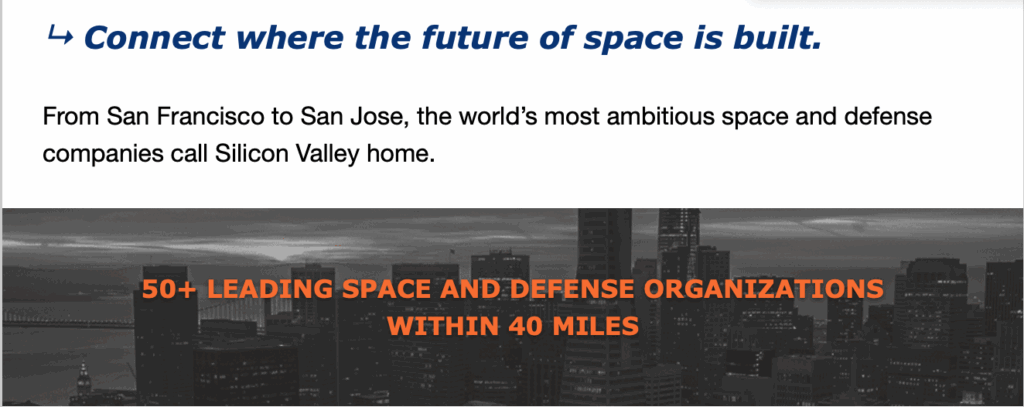 ↳ Connect where the future of space is built.

From San Francisco to San Jose, the world's most ambitious space and defense companies call Silicon Valley home.

50+ LEADING SPACE AND DEFENSE ORGANIZATIONS WITHIN 40 MILES